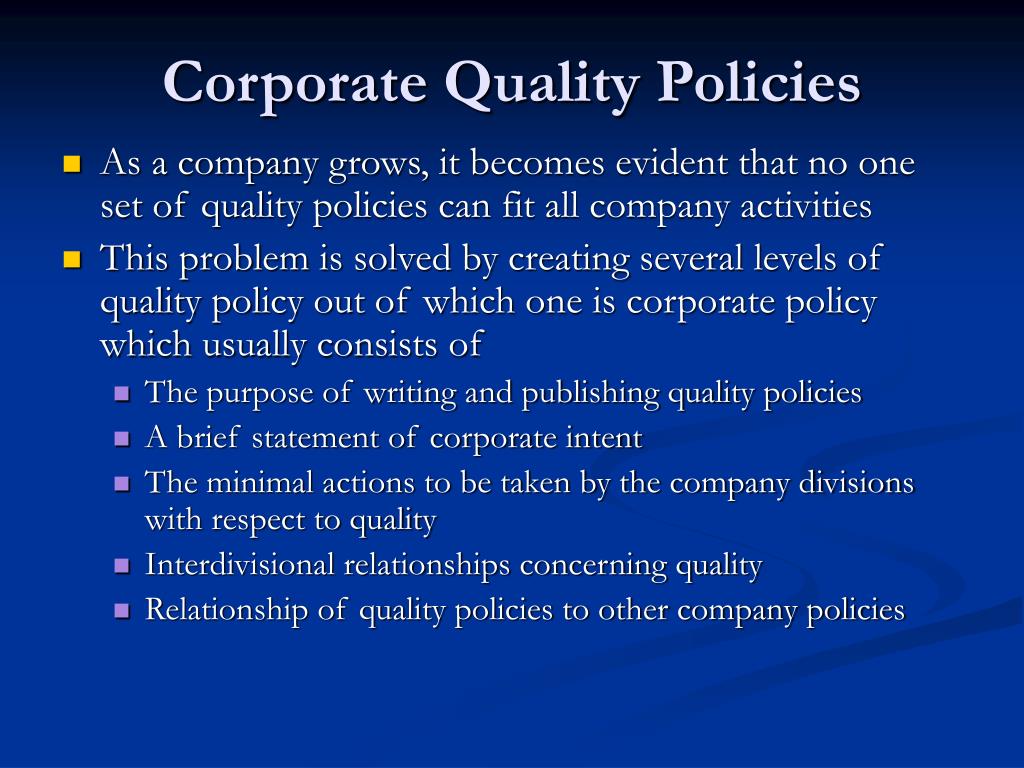 Corporate Quality Policies

- As a company grows, it becomes evident that no one set of quality policies can fit all company activities
- This problem is solved by creating several levels of quality policy out of which one is corporate policy which usually consists of
  - The purpose of writing and publishing quality policies
  - A brief statement of corporate intent
  - The minimal actions to be taken by the company divisions with respect to quality
  - Interdivisional relationships concerning quality
  - Relationship of quality policies to other company policies